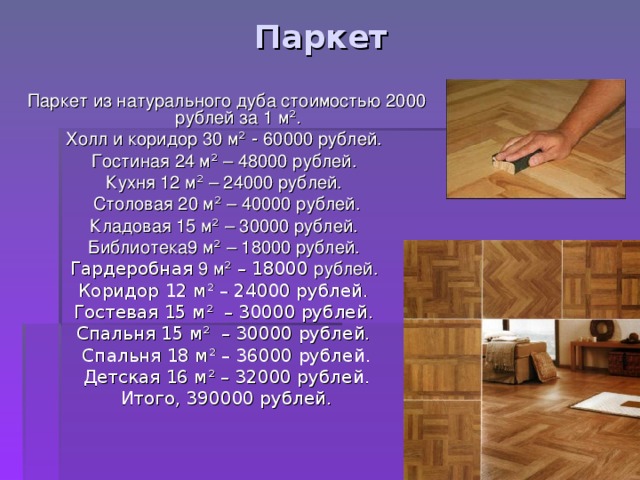 Паркет

Паркет из натурального дуба стоимостью 2000 рублей за 1 м$^2$.

Холл и коридор 30 м$^2$ - 60000 рублей.
Гостиная 24 м$^2$ – 48000 рублей.
Кухня 12 м$^2$ – 24000 рублей.
Столовая 20 м$^2$ – 40000 рублей.
Кладовая 15 м$^2$ – 30000 рублей.
Библиотека9 м$^2$ – 18000 рублей.
Гардеробная 9 м$^2$ – 18000 рублей.
Коридор 12 м$^2$ – 24000 рублей.
Гостевая 15 м$^2$ – 30000 рублей.
Спальня 15 м$^2$ – 30000 рублей.
Спальня 18 м$^2$ – 36000 рублей.
Детская 16 м$^2$ – 32000 рублей.
Итого, 390000 рублей.